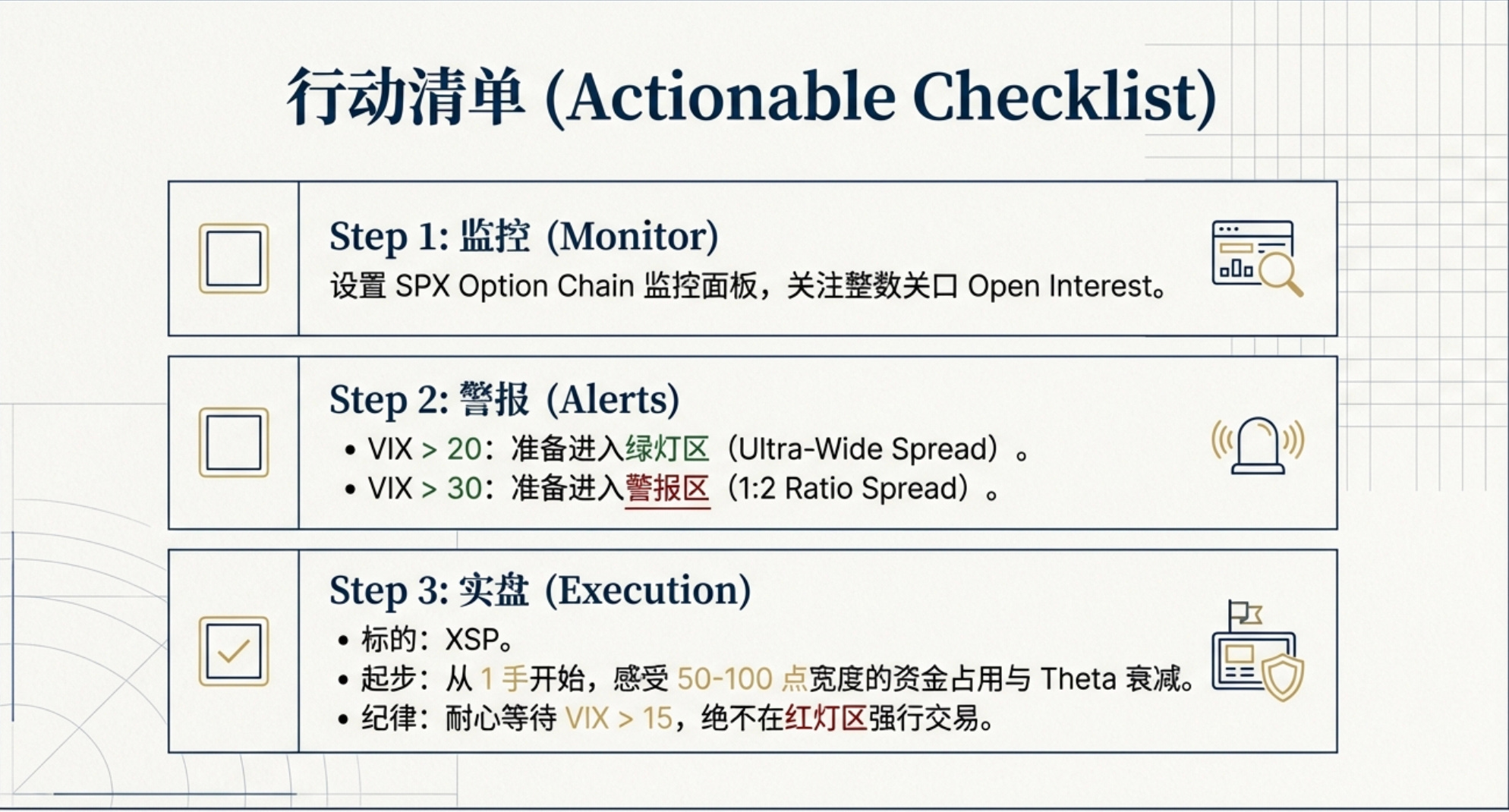 行动清单 (Actionable Checklist)

Step 1: 监控 (Monitor)
设置 SPX Option Chain 监控面板，关注整数关口 Open Interest。

Step 2: 警报 (Alerts)
• VIX > 20：准备进入绿灯区（Ultra-Wide Spread）。
• VIX > 30：准备进入警报区（1:2 Ratio Spread）。

Step 3: 实盘 (Execution)
• 标的：XSP。
• 起步：从 1 手开始，感受 50-100 点宽度的资金占用与 Theta 衰减。
• 纪律：耐心等待 VIX > 15，绝不在红灯区强行交易。